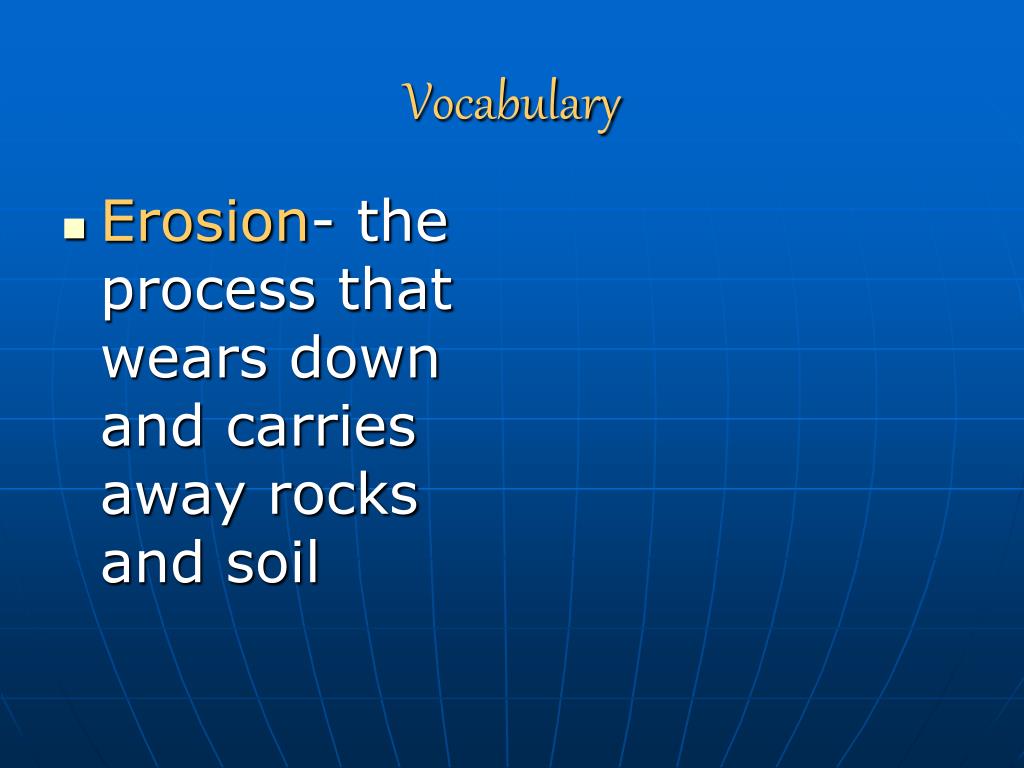 Vocabulary

Erosion- the process that wears down and carries away rocks and soil